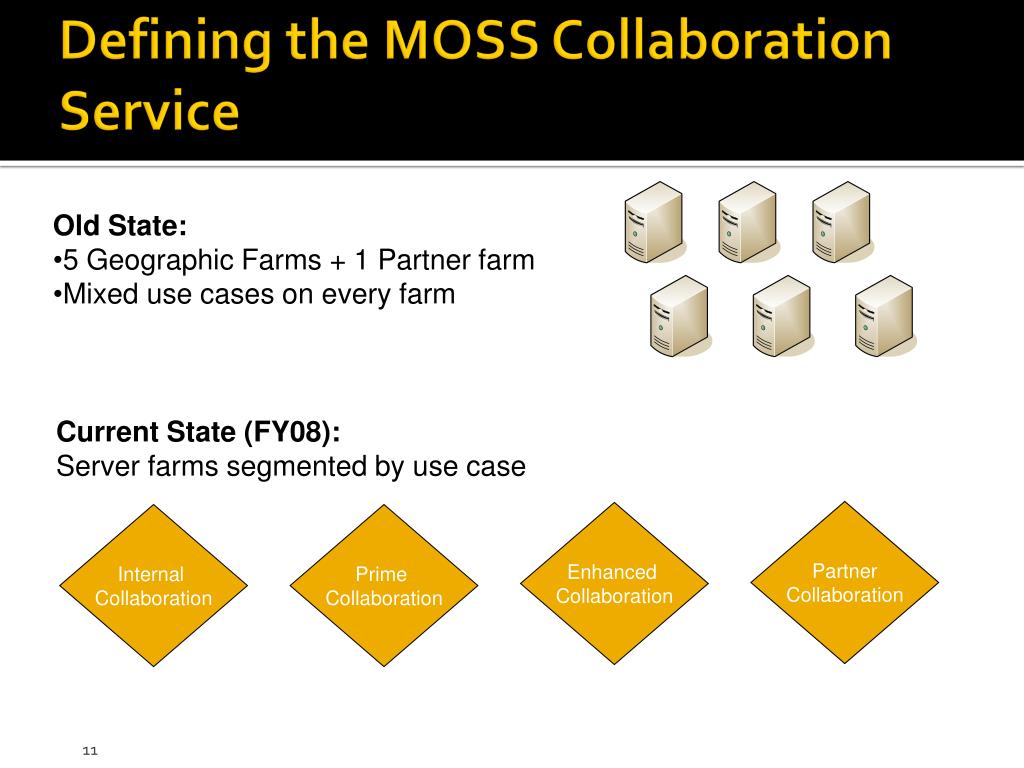 Defining the MOSS Collaboration Service

Old State:
•5 Geographic Farms + 1 Partner farm
•Mixed use cases on every farm

Current State (FY08):
Server farms segmented by use case

Internal Collaboration

Prime Collaboration

Enhanced Collaboration

Partner Collaboration

11